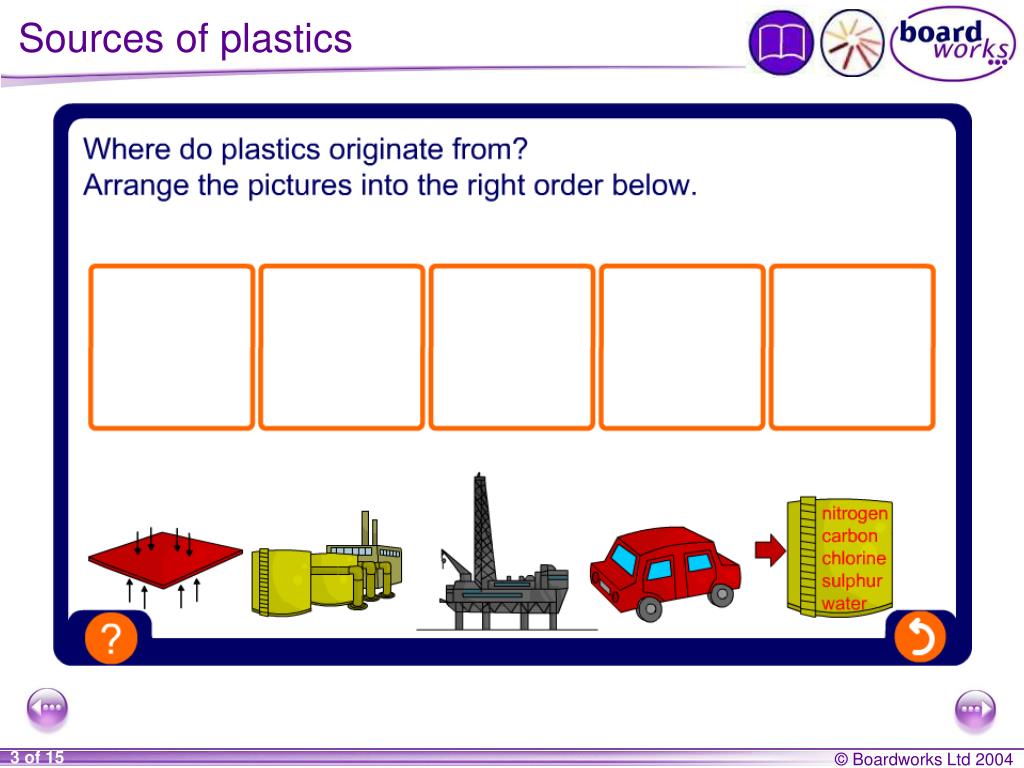 Sources of plastics

board works

Where do plastics originate from?
Arrange the pictures into the right order below.

nitrogen
carbon
chlorine
sulphur
water

?

3 of 15

© Boardworks Ltd 2004